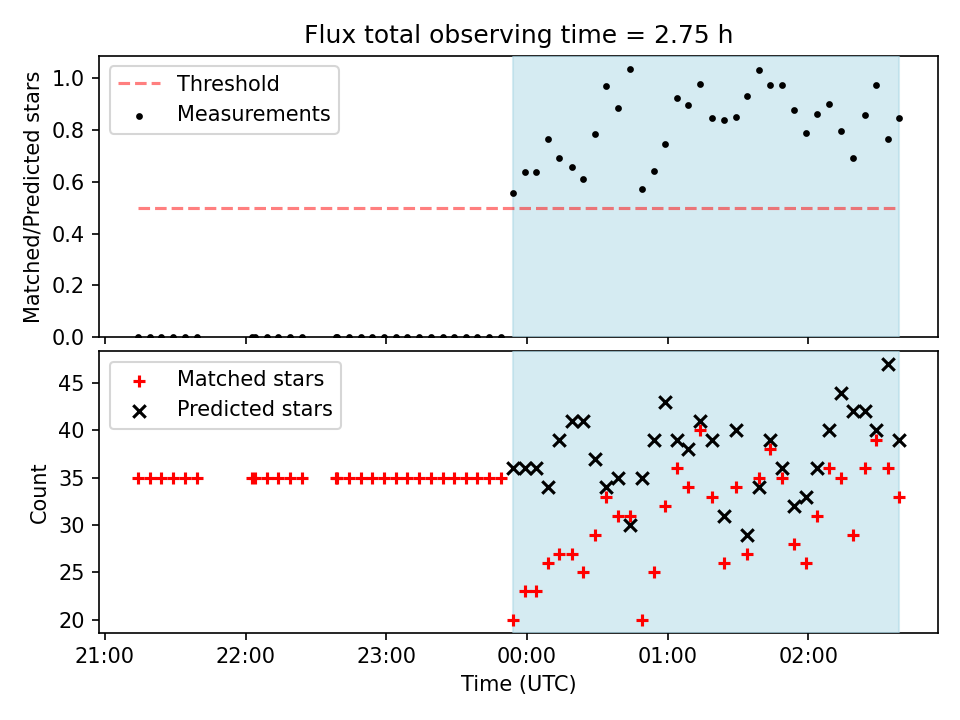 Flux total observing time = 2.75 h

Threshold
Measurements

Matched/Predicted stars

1.0
0.8
0.6
0.4
0.2
0.0

Matched stars
Predicted stars

Count

45
40
35
30
25
20

21:00
22:00
23:00
00:00
01:00
02:00

Time (UTC)